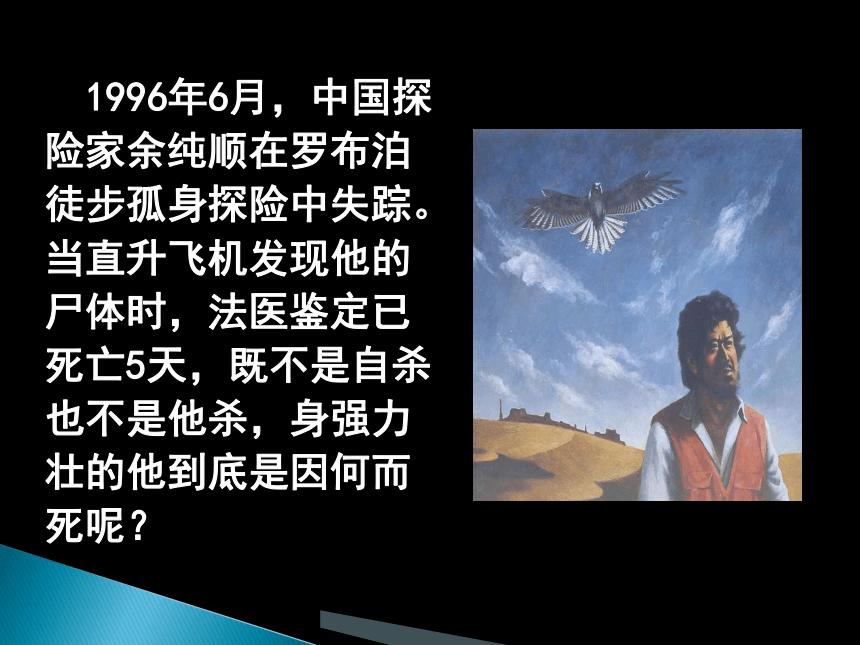 1996年6月，中国探险家余纯顺在罗布泊徒步孤身探险中失踪。当直升飞机发现他的尸体时，法医鉴定已死亡5天，既不是自杀也不是他杀，身强力壮的他到底是因何而死呢？